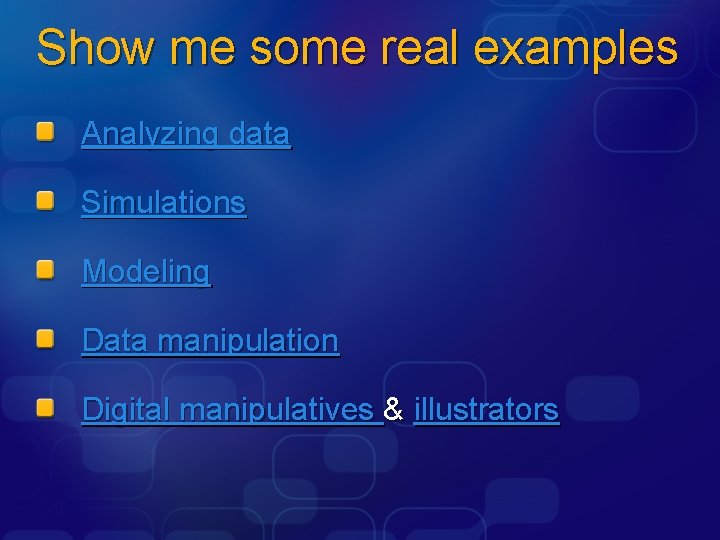 Show me some real examples

Analyzing data

Simulations

Modeling

Data manipulation

Digital manipulatives & illustrators